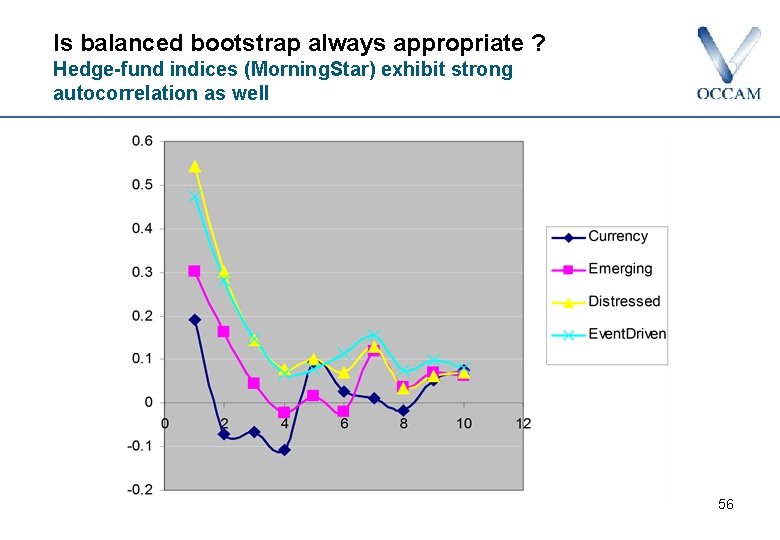 Is balanced bootstrap always appropriate ?
Hedge-fund indices (MorningStar) exhibit strong autocorrelation as well

OCCAM

0.6
0.5
0.4
0.3
0.2
0.1
0
-0.1
-0.2
0
2
4
6
8
10
12

Currency
Emerging
Distressed
EventDriven

56